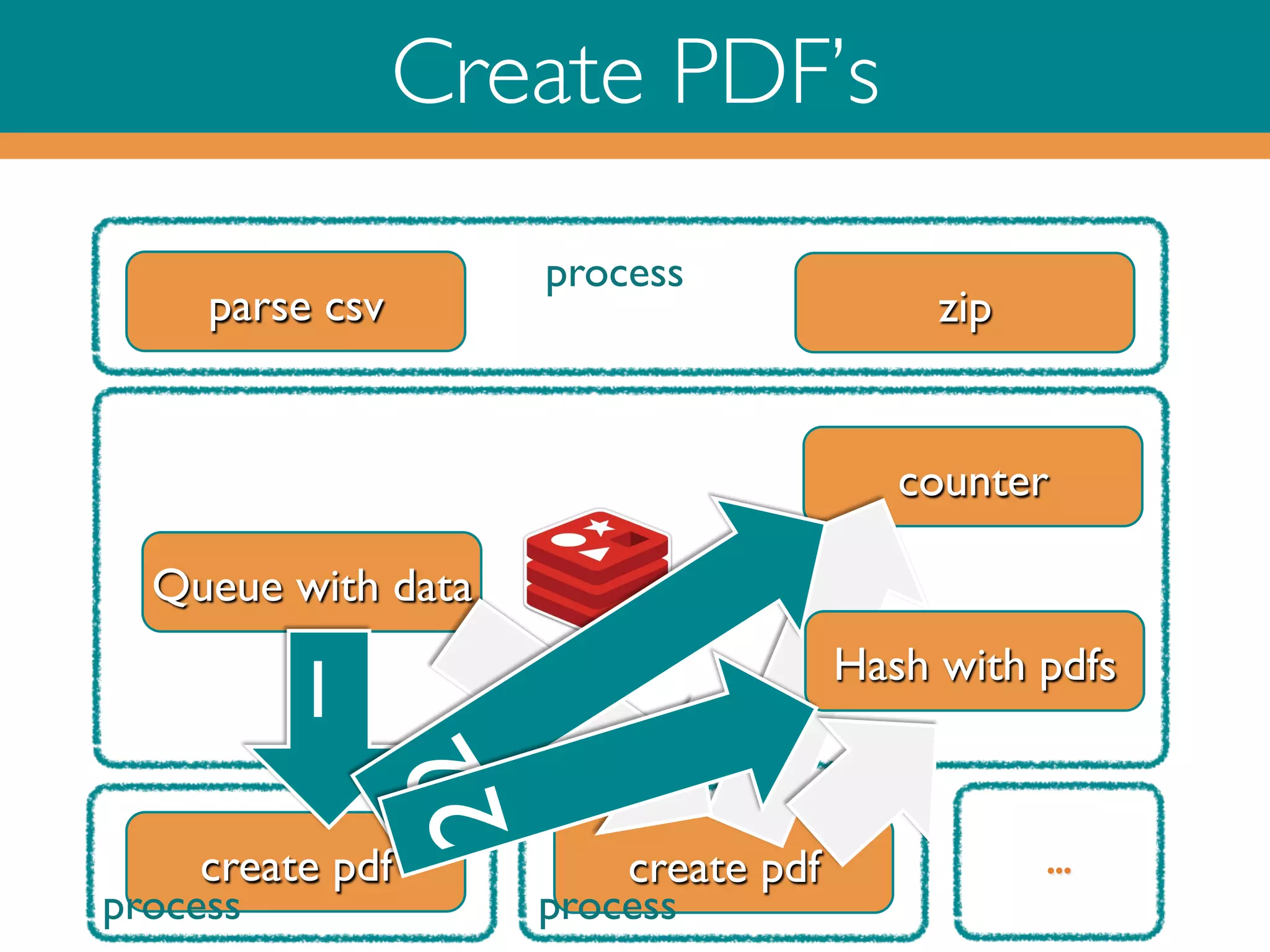 Create PDF's

parse csv

process

zip

counter

Queue with data

Hash with pdfs

1

2

2

create pdf

process

create pdf

process

...